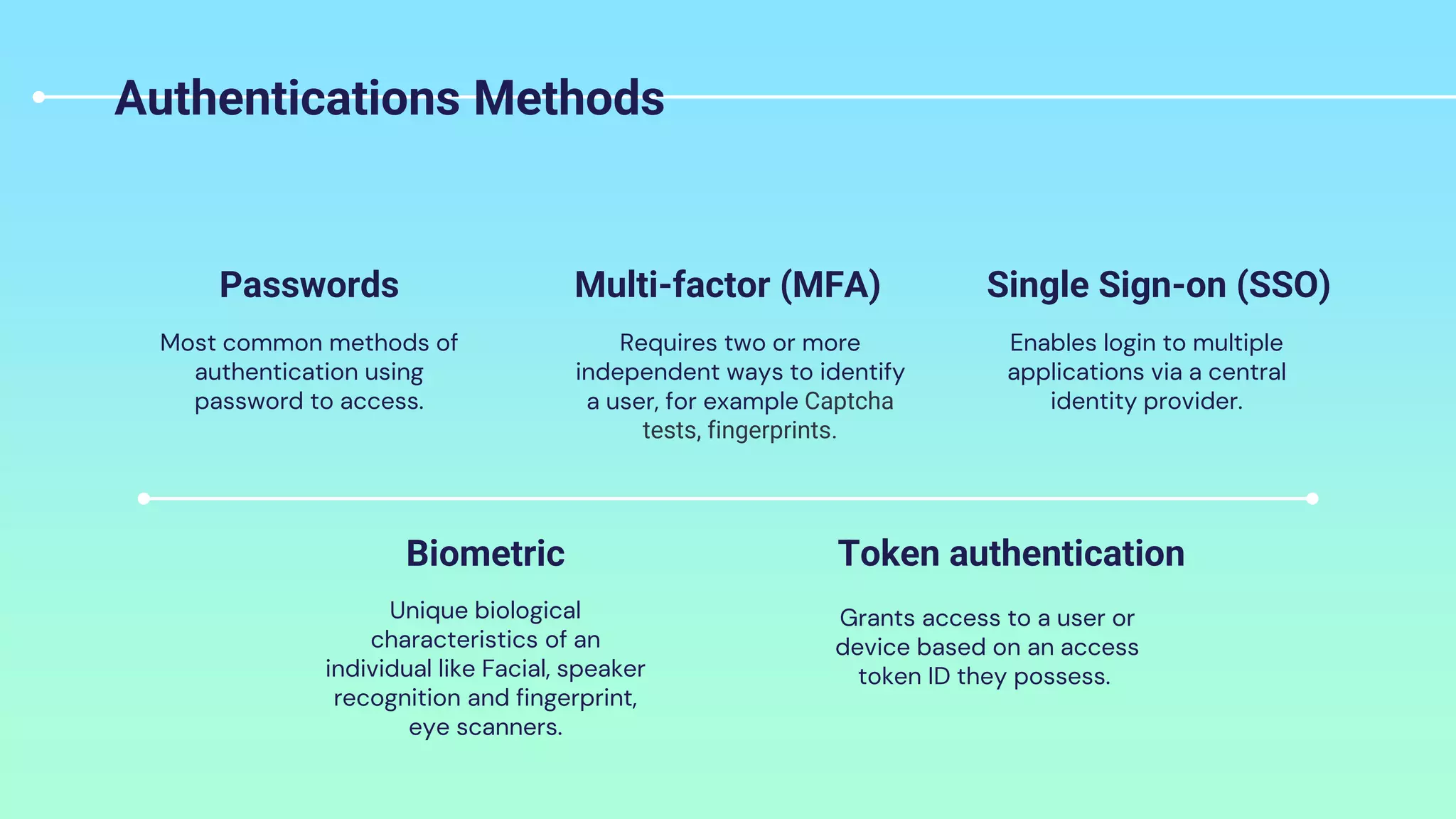 Authentications Methods

Passwords

Most common methods of authentication using password to access.

Multi-factor (MFA)

Requires two or more independent ways to identify a user, for example Captcha tests, fingerprints.

Single Sign-on (SSO)

Enables login to multiple applications via a central identity provider.

Biometric

Unique biological characteristics of an individual like Facial, speaker recognition and fingerprint, eye scanners.

Token authentication

Grants access to a user or device based on an access token ID they possess.